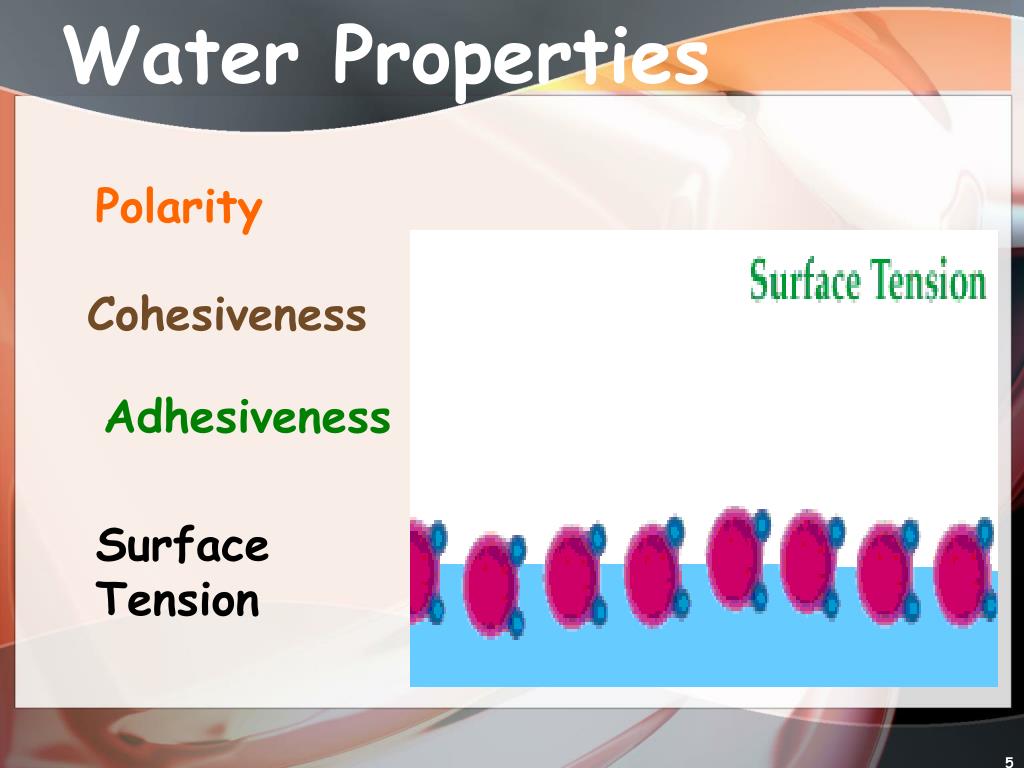 Water Properties

Polarity

Cohesiveness

Adhesiveness

Surface Tension

Surface Tension

5